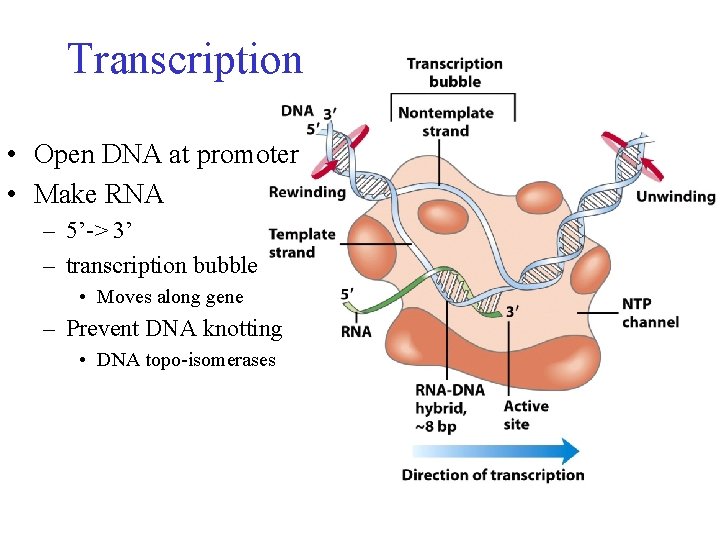 Transcription

• Open DNA at promoter
• Make RNA
  – 5’-> 3’
  – transcription bubble
    • Moves along gene
  – Prevent DNA knotting
    • DNA topo-isomerases

Transcription bubble

DNA 3′ 5′

Nontemplate strand

Rewinding

Unwinding

Template strand

5′

RNA

3′

NTP channel

RNA-DNA hybrid, ~8 bp

Active site

Direction of transcription